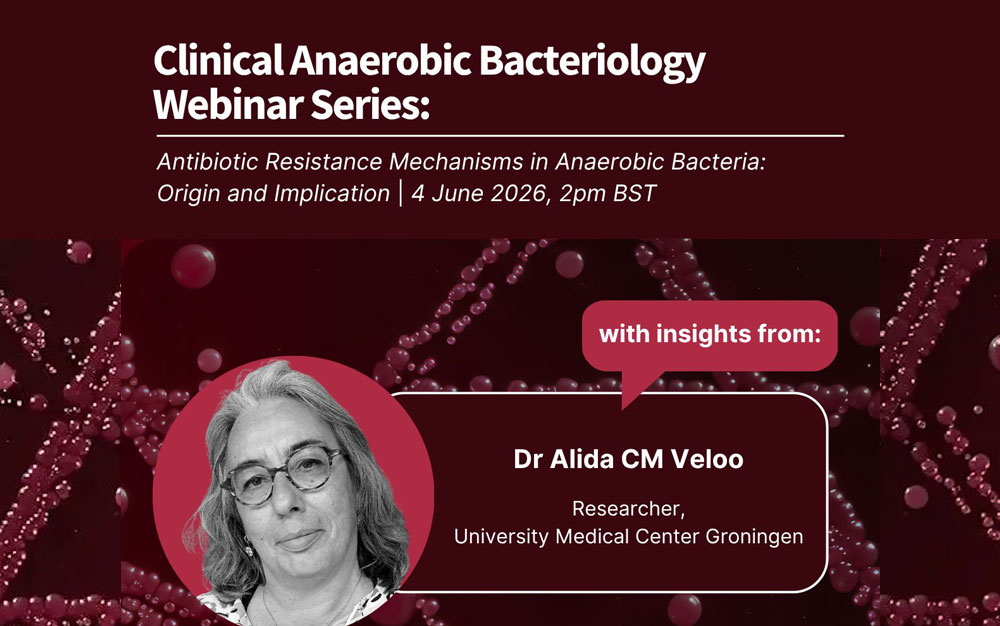 Clinical Anaerobic Bacteriology Webinar Series:

Antibiotic Resistance Mechanisms in Anaerobic Bacteria: Origin and Implication | 4 June 2026, 2pm BST

with insights from:

Dr Alida CM Veloo

Researcher,
University Medical Center Groningen